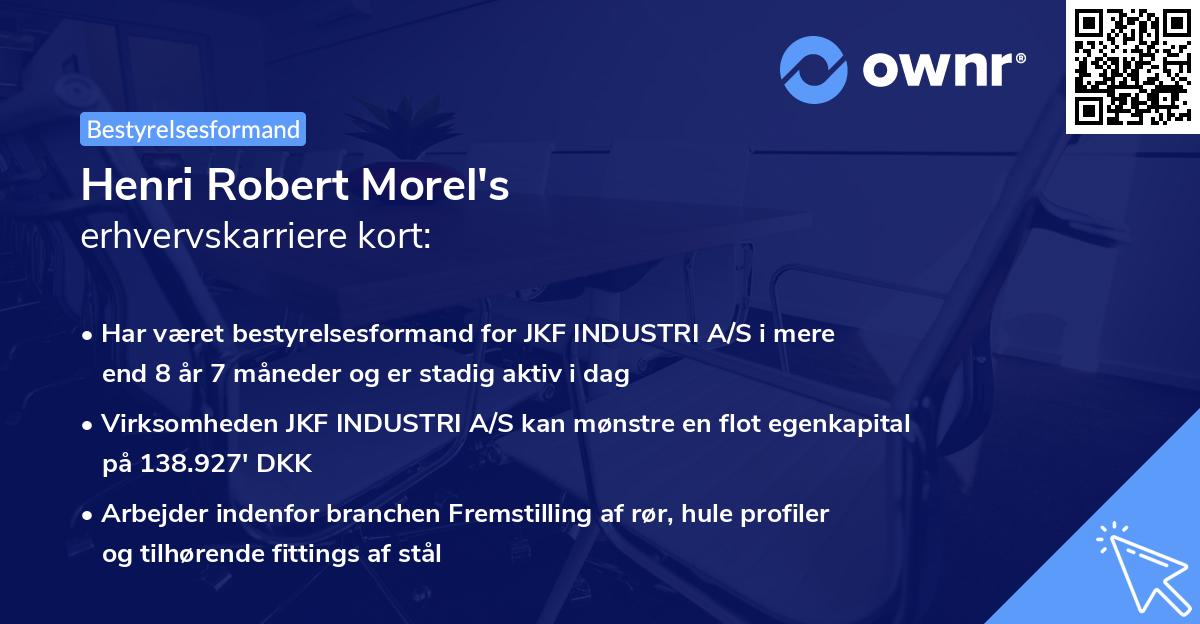 ownr®

Bestyrelsesformand

Henri Robert Morel's
erhvervskarriere kort:

• Har været bestyrelsesformand for JKF INDUSTRI A/S i mere end 8 år 7 måneder og er stadig aktiv i dag

• Virksomheden JKF INDUSTRI A/S kan mønstre en flot egenkapital på 138.927' DKK

• Arbejder indenfor branchen Fremstilling af rør, hule profiler og tilhørende fittings af stål